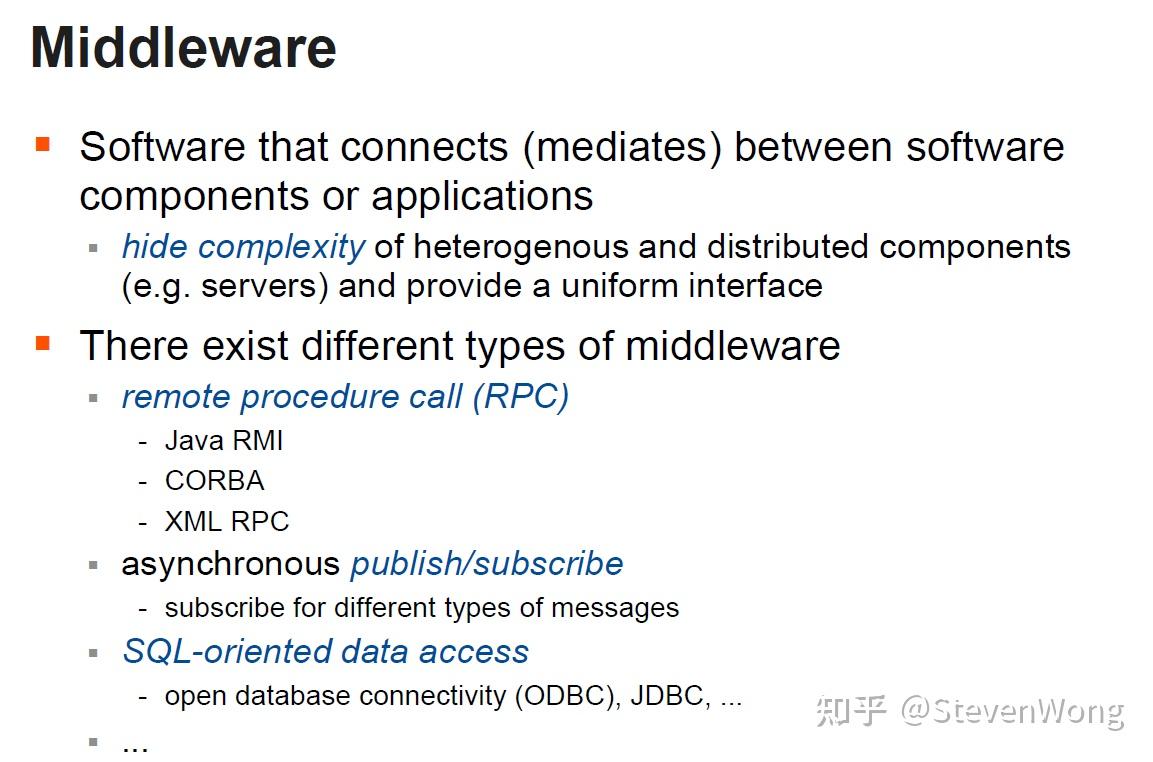 Middleware

▪ Software that connects (mediates) between software components or applications

▪ hide complexity of heterogenous and distributed components (e.g. servers) and provide a uniform interface

▪ There exist different types of middleware

▪ remote procedure call (RPC)

- Java RMI
- CORBA
- XML RPC

▪ asynchronous publish/subscribe

- subscribe for different types of messages

▪ SQL-oriented data access

- open database connectivity (ODBC), JDBC, ...

▪ ...

知乎 @StevenWong